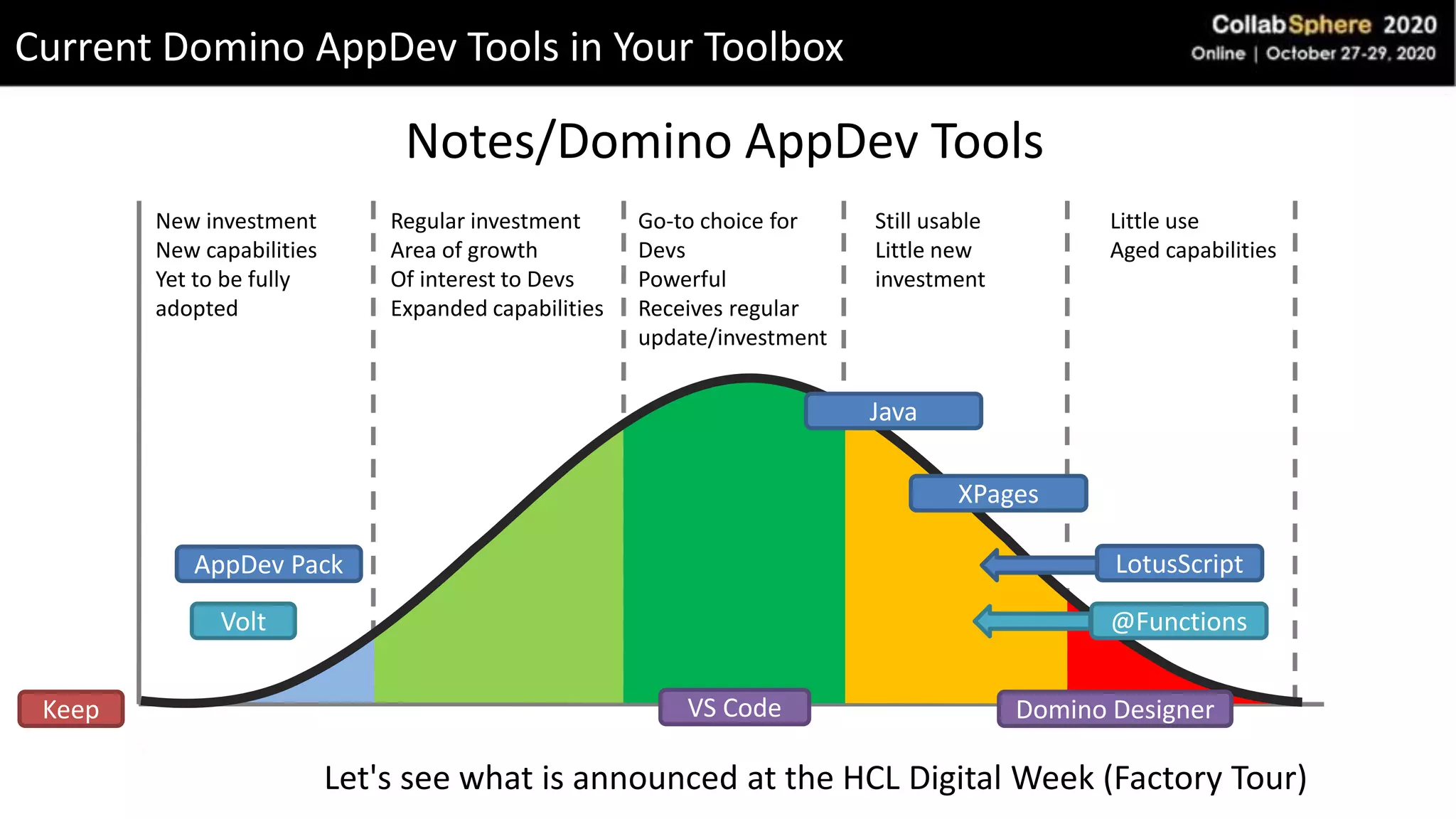 Current Domino AppDev Tools in Your Toolbox

CollabSphere 2020
Online | October 27-29, 2020

Notes/Domino AppDev Tools

New investment
New capabilities
Yet to be fully adopted

Regular investment
Area of growth
Of interest to Devs
Expanded capabilities

Go-to choice for Devs
Powerful
Receives regular update/investment

Still usable
Little new investment

Little use
Aged capabilities

Java

XPages

AppDev Pack

LotusScript

Volt

@Functions

Keep

VS Code

Domino Designer

Let's see what is announced at the HCL Digital Week (Factory Tour)